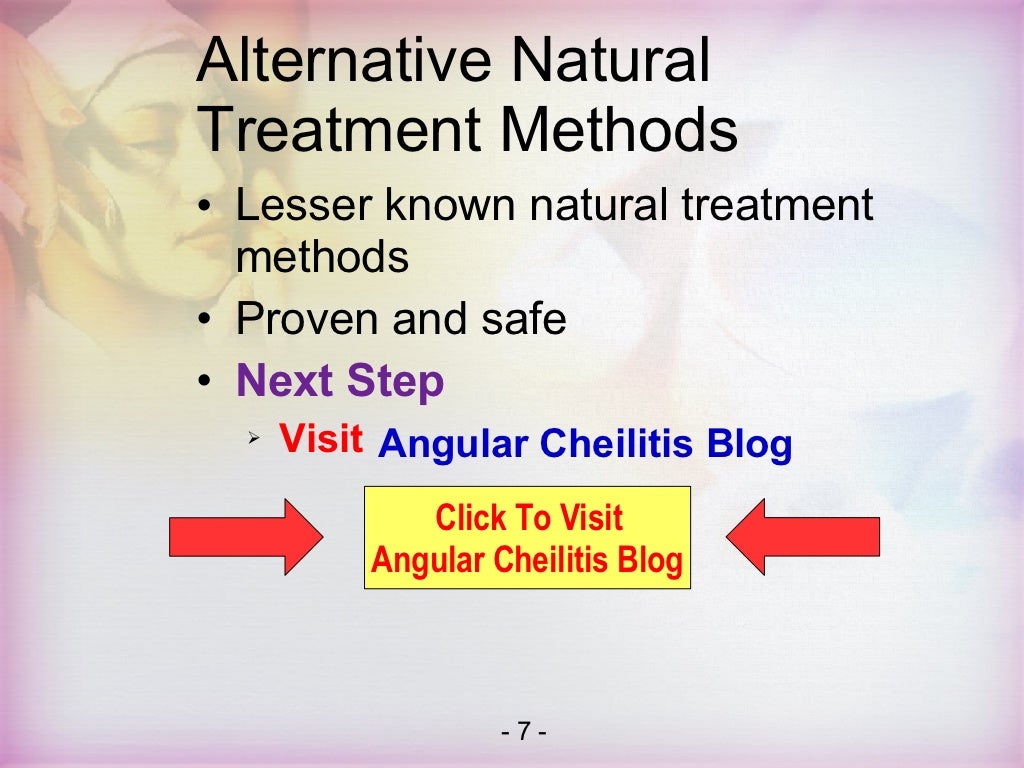 Alternative Natural Treatment Methods

• Lesser known natural treatment methods
• Proven and safe
• Next Step
  ➢ Visit Angular Cheilitis Blog

Click To Visit
Angular Cheilitis Blog

- 7 -